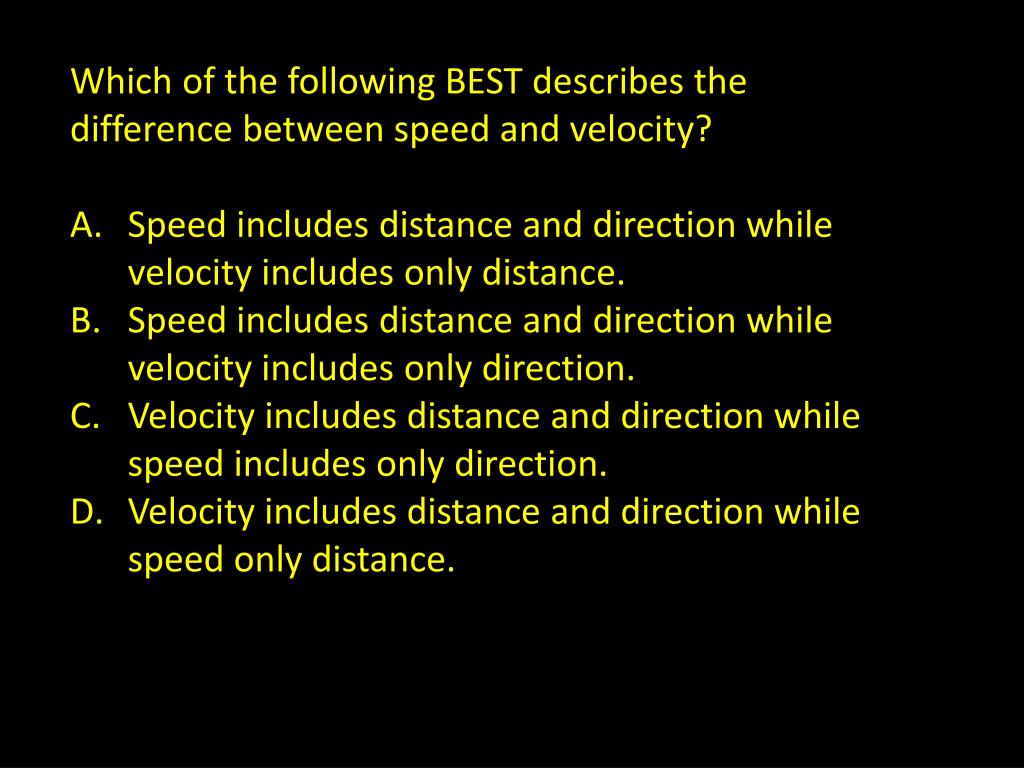 Which of the following BEST describes the difference between speed and velocity?

A. Speed includes distance and direction while velocity includes only distance.
B. Speed includes distance and direction while velocity includes only direction.
C. Velocity includes distance and direction while speed includes only direction.
D. Velocity includes distance and direction while speed only distance.